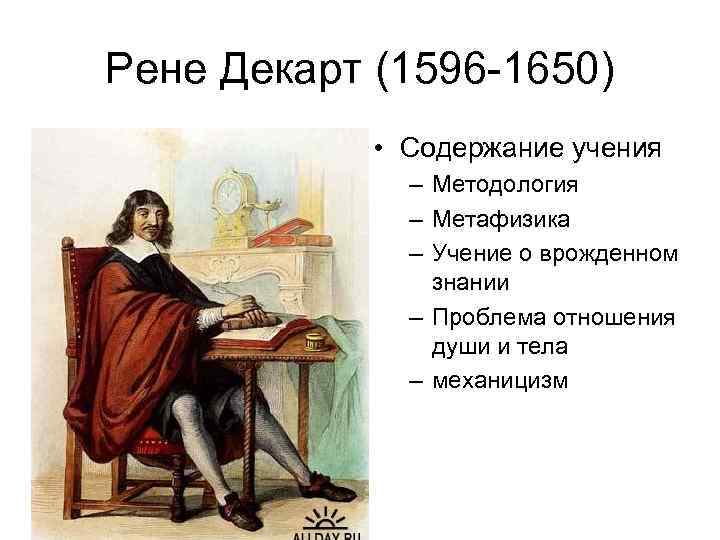 Рене Декарт (1596-1650)

• Содержание учения
– Методология
– Метафизика
– Учение о врожденном знании
– Проблема отношения души и тела
– механицизм

ALLDAY.RU